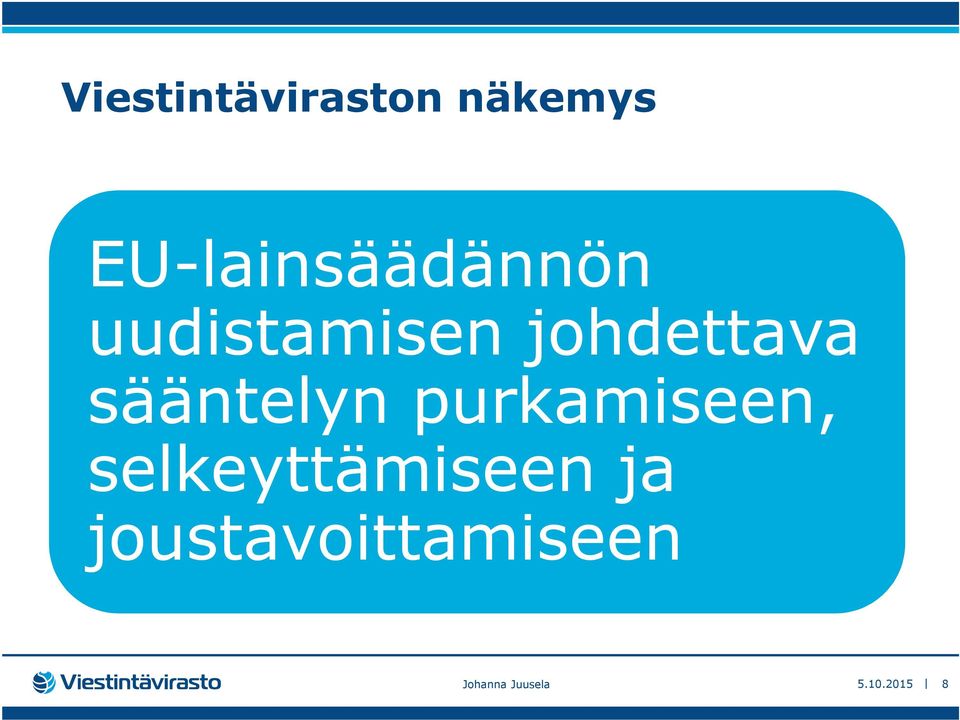 Viestintäviraston näkemys

EU-lainsäädännön uudistamisen johdettava sääntelyn purkamiseen, selkeyttämiseen ja joustavoittamiseen

Viestintävirasto

Johanna Juusela

5.10.2015 | 8